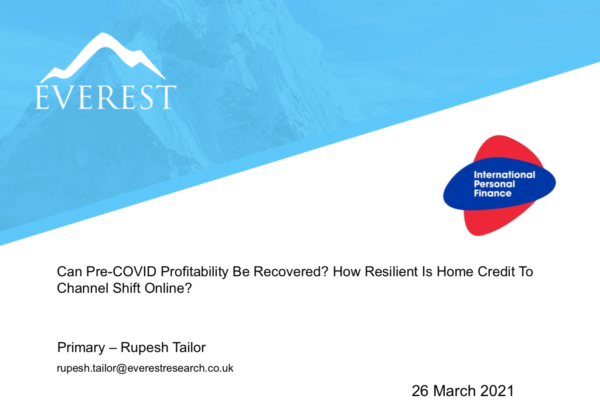 EVEREST

International Personal Finance

Can Pre-COVID Profitability Be Recovered? How Resilient Is Home Credit To Channel Shift Online?

Primary – Rupesh Tailor

rupesh.tailor@everestresearch.co.uk

26 March 2021